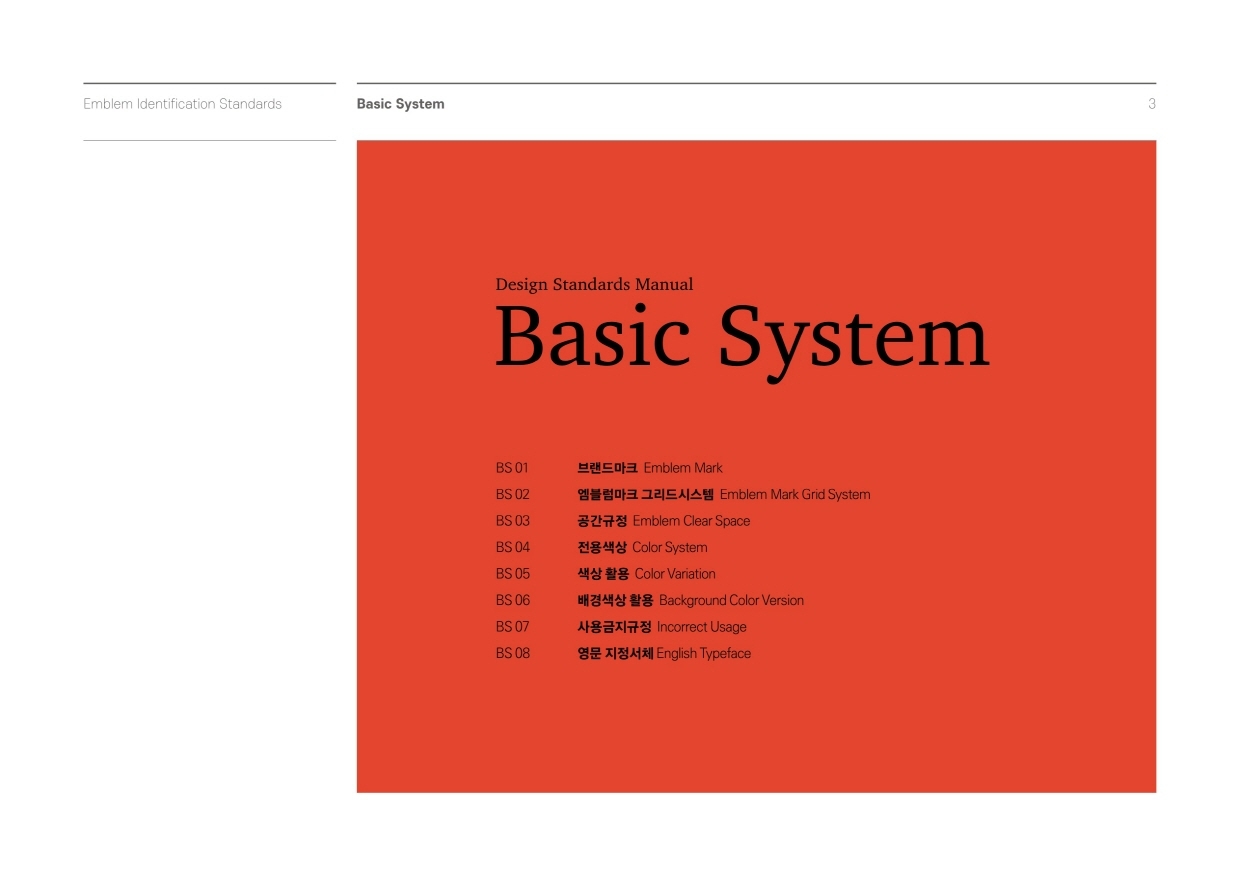 Emblem Identification Standards

Basic System

3

Design Standards Manual

Basic System

BS 01 브랜드마크 Emblem Mark
BS 02 엠블럼마크 그리드시스템 Emblem Mark Grid System
BS 03 공간규정 Emblem Clear Space
BS 04 전용색상 Color System
BS 05 색상 활용 Color Variation
BS 06 배경색상 활용 Background Color Version
BS 07 사용금지규정 Incorrect Usage
BS 08 영문 지정서체 English Typeface